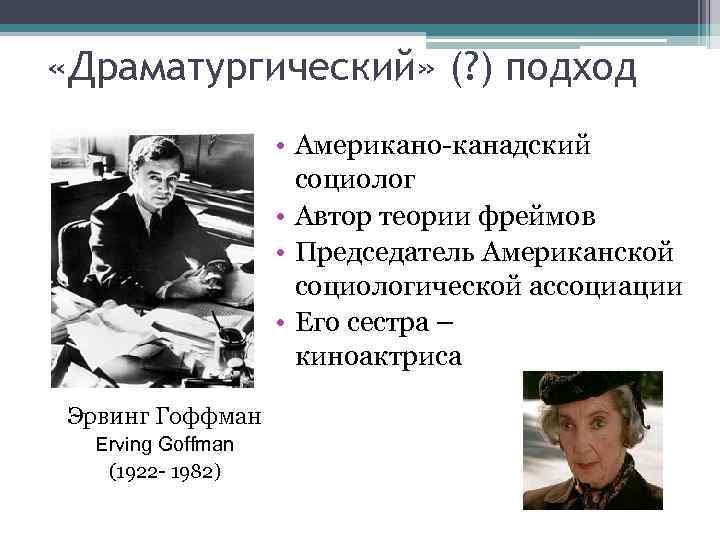 «Драматургический» (?) подход

• Американо-канадский социолог
• Автор теории фреймов
• Председатель Американской социологической ассоциации
• Его сестра – киноактриса

Эрвинг Гоффман
Erving Goffman
(1922- 1982)